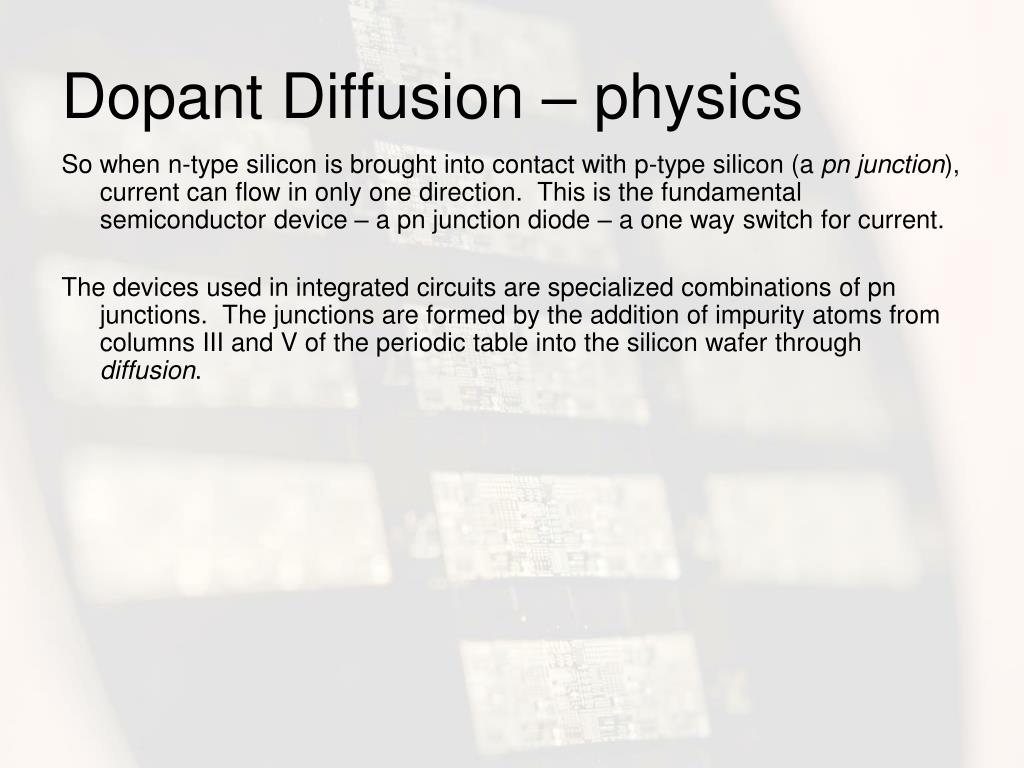 Dopant Diffusion – physics

So when n-type silicon is brought into contact with p-type silicon (a pn junction), current can flow in only one direction. This is the fundamental semiconductor device – a pn junction diode – a one way switch for current.

The devices used in integrated circuits are specialized combinations of pn junctions. The junctions are formed by the addition of impurity atoms from columns III and V of the periodic table into the silicon wafer through diffusion.